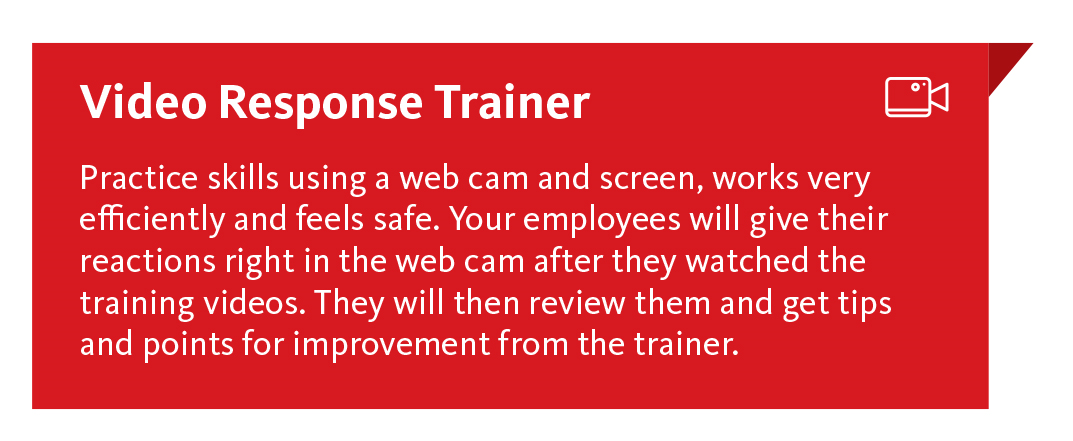 Video Response Trainer

Practice skills using a web cam and screen, works very efficiently and feels safe. Your employees will give their reactions right in the web cam after they watched the training videos. They will then review them and get tips and points for improvement from the trainer.